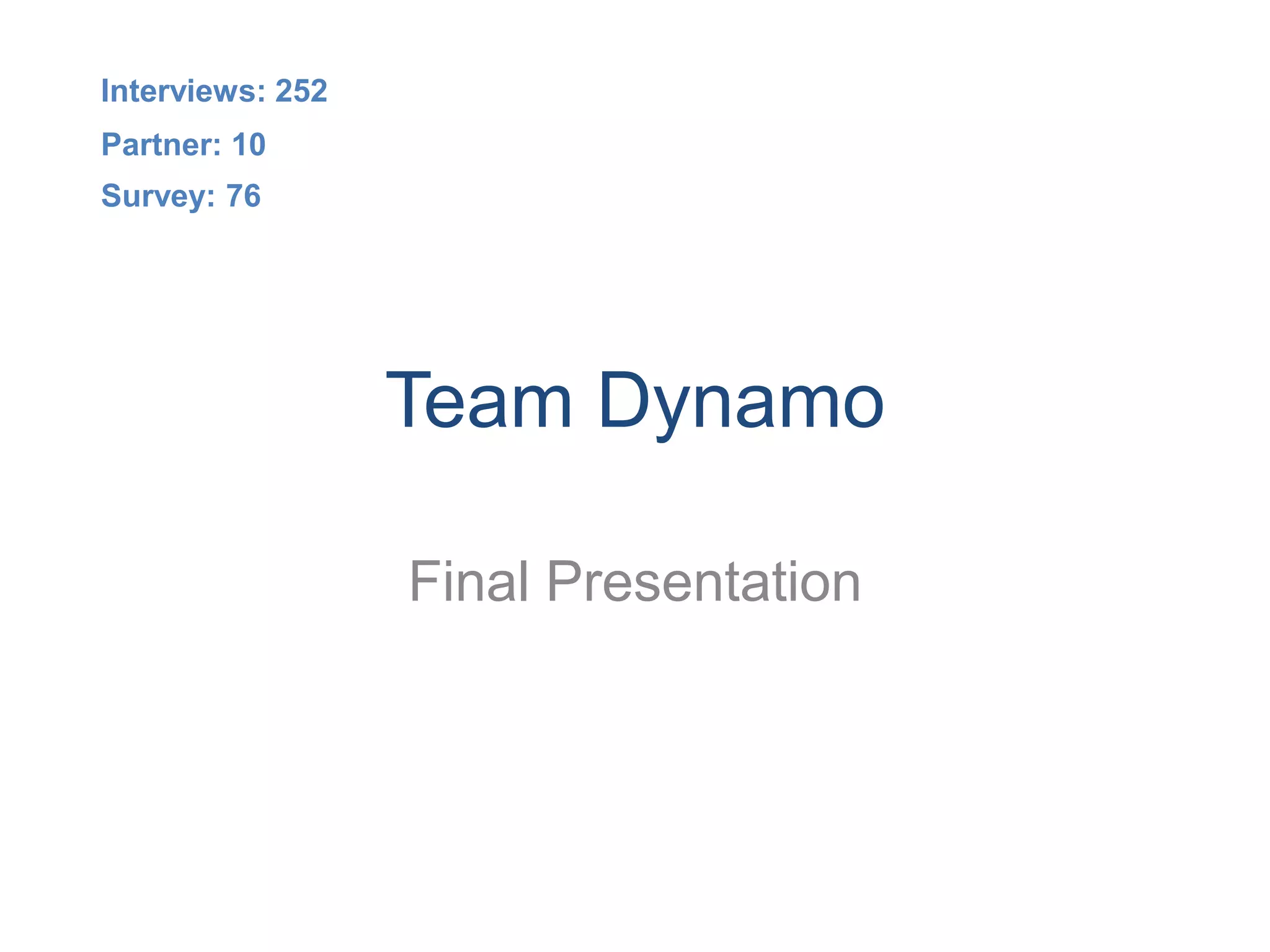 Interviews: 252
Partner: 10
Survey: 76

Team Dynamo

Final Presentation